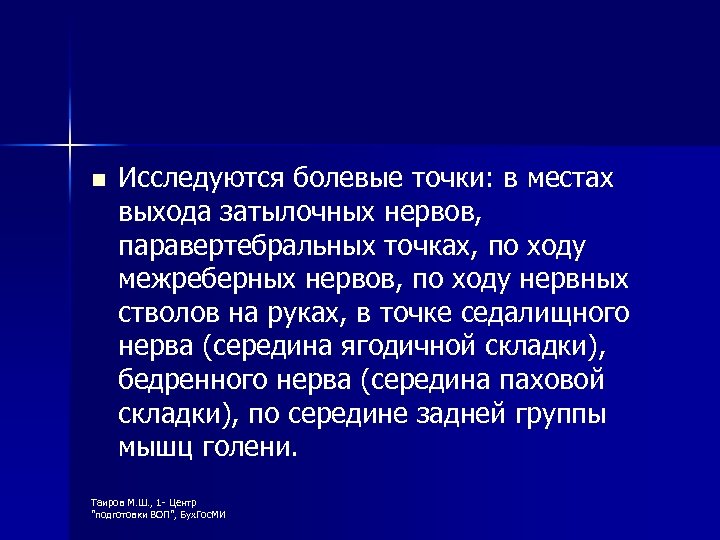 Исследуются болевые точки: в местах выхода затылочных нервов, паравертебральных точках, по ходу межреберных нервов, по ходу нервных стволов на руках, в точке седалищного нерва (середина ягодичной складки), бедренного нерва (середина паховой складки), по середине задней группы мышц голени.

Таиров М.Ш., 1- Центр "подготовки ВОП", БухГосМИ